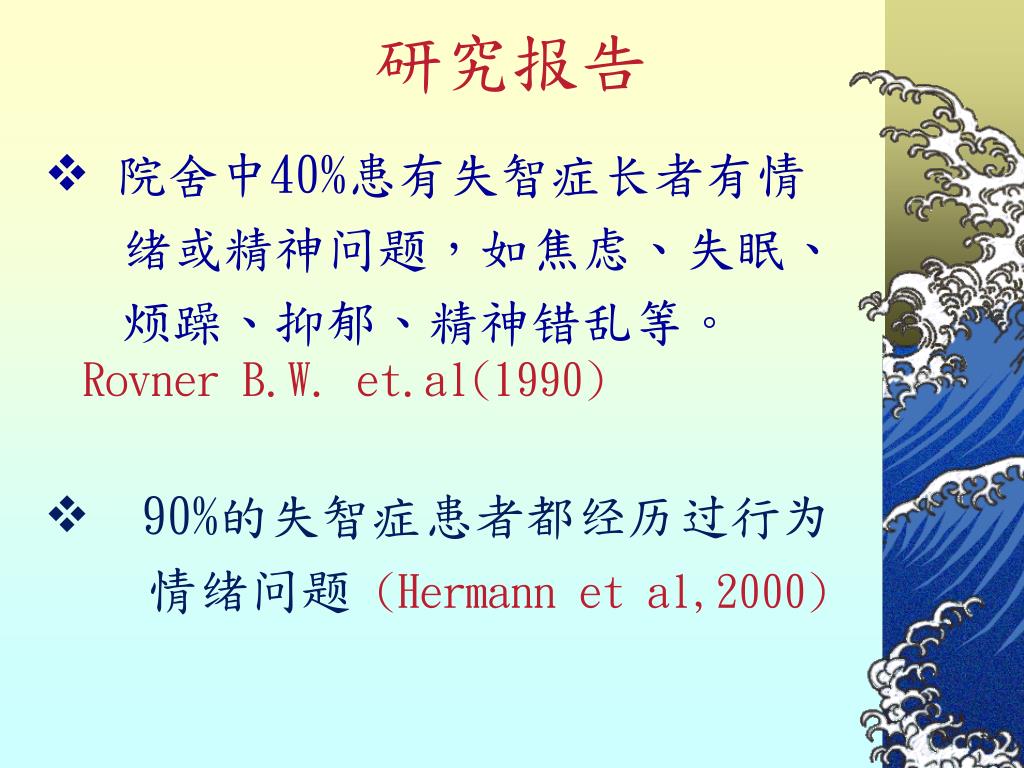 研究报告

❖ 院舍中40%患有失智症长者有情绪或精神问题，如焦虑、失眠、烦躁、抑郁、精神错乱等。
Rovner B.W. et.al(1990)

❖ 90%的失智症患者都经历过行为情绪问题 (Hermann et al,2000)